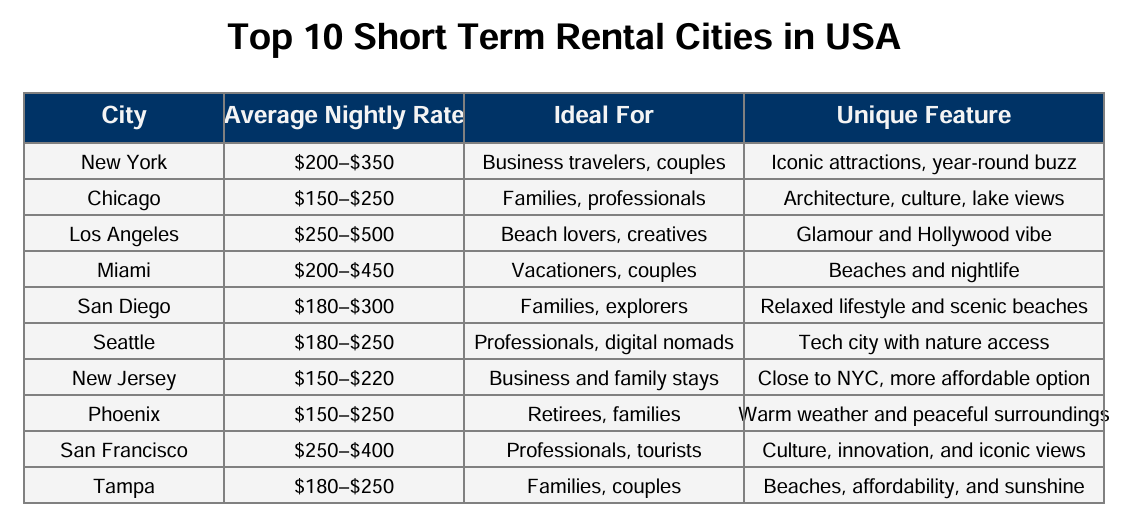 Top 10 Short Term Rental Cities in USA

| City | Average Nightly Rate | Ideal For | Unique Feature |
|---|---|---|---|
| New York | \$200–\$350 | Business travelers, couples | Iconic attractions, year-round buzz |
| Chicago | \$150–\$250 | Families, professionals | Architecture, culture, lake views |
| Los Angeles | \$250–\$500 | Beach lovers, creatives | Glamour and Hollywood vibe |
| Miami | \$200–\$450 | Vacationers, couples | Beaches and nightlife |
| San Diego | \$180–\$300 | Families, explorers | Relaxed lifestyle and scenic beaches |
| Seattle | \$180–\$250 | Professionals, digital nomads | Tech city with nature access |
| New Jersey | \$150–\$220 | Business and family stays | Close to NYC, more affordable option |
| Phoenix | \$150–\$250 | Retirees, families | Warm weather and peaceful surroundings |
| San Francisco | \$250–\$400 | Professionals, tourists | Culture, innovation, and iconic views |
| Tampa | \$180–\$250 | Families, couples | Beaches, affordability, and sunshine |